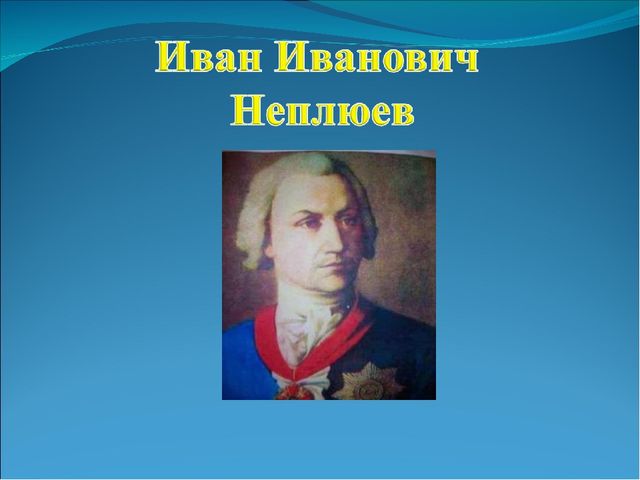 Иван Иванович Неплюев